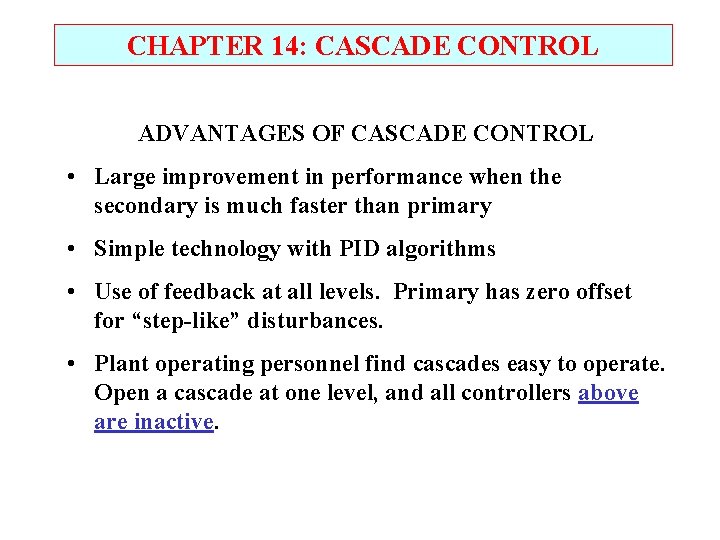 CHAPTER 14: CASCADE CONTROL

ADVANTAGES OF CASCADE CONTROL

• Large improvement in performance when the secondary is much faster than primary

• Simple technology with PID algorithms

• Use of feedback at all levels. Primary has zero offset for “step-like” disturbances.

• Plant operating personnel find cascades easy to operate. Open a cascade at one level, and all controllers above are inactive.